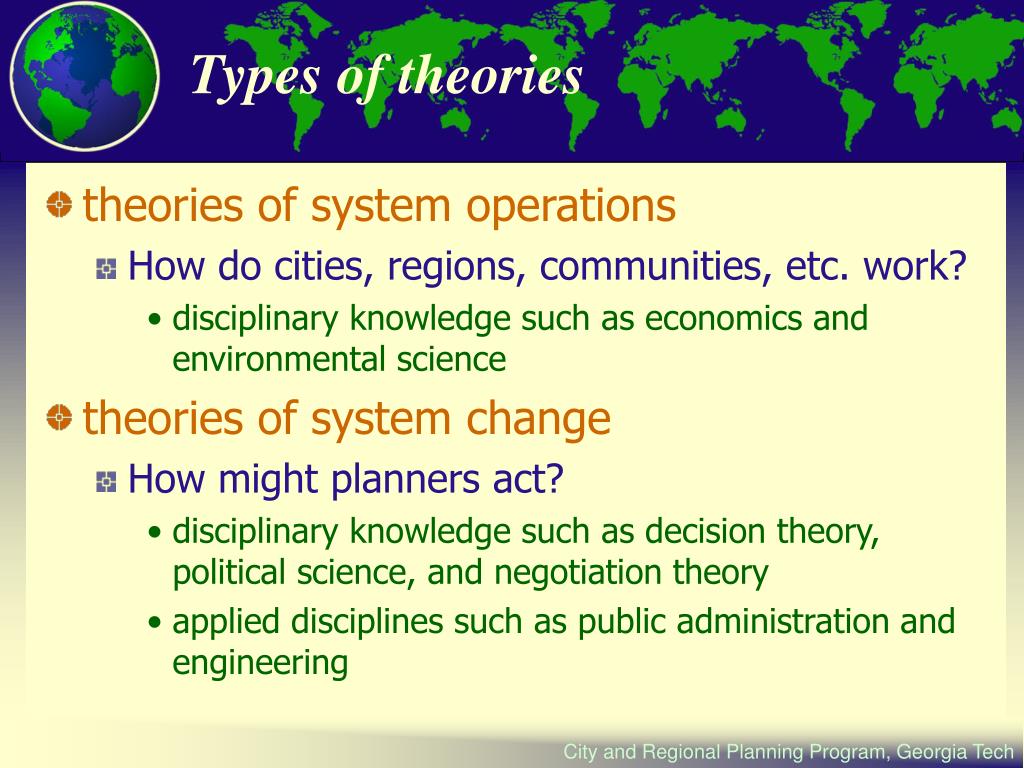 Types of theories

theories of system operations

How do cities, regions, communities, etc. work?

• disciplinary knowledge such as economics and environmental science

theories of system change

How might planners act?

• disciplinary knowledge such as decision theory, political science, and negotiation theory

• applied disciplines such as public administration and engineering

City and Regional Planning Program, Georgia Tech